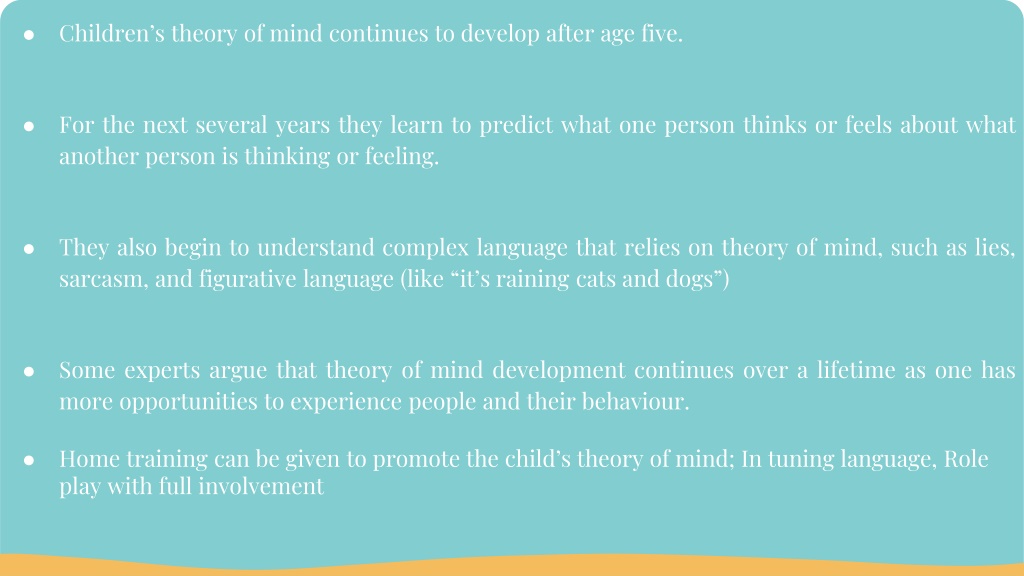 ● Children’s theory of mind continues to develop after age five.

● For the next several years they learn to predict what one person thinks or feels about what another person is thinking or feeling.

● They also begin to understand complex language that relies on theory of mind, such as lies, sarcasm, and figurative language (like “it’s raining cats and dogs”)

● Some experts argue that theory of mind development continues over a lifetime as one has more opportunities to experience people and their behaviour.

● Home training can be given to promote the child’s theory of mind; In tuning language, Role play with full involvement